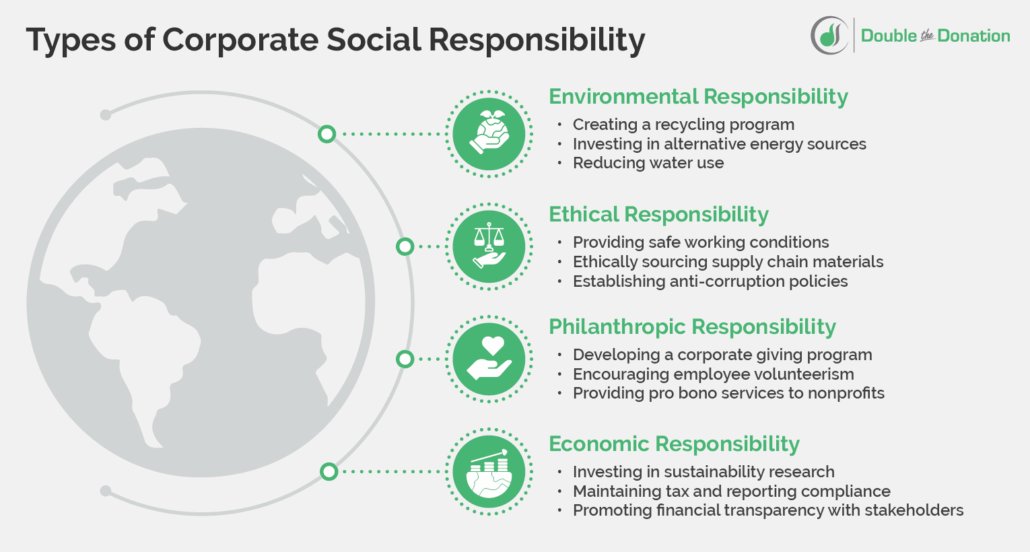 Types of Corporate Social Responsibility

Double the Donation

Environmental Responsibility
• Creating a recycling program
• Investing in alternative energy sources
• Reducing water use

Ethical Responsibility
• Providing safe working conditions
• Ethically sourcing supply chain materials
• Establishing anti-corruption policies

Philanthropic Responsibility
• Developing a corporate giving program
• Encouraging employee volunteerism
• Providing pro bono services to nonprofits

Economic Responsibility
• Investing in sustainability research
• Maintaining tax and reporting compliance
• Promoting financial transparency with stakeholders